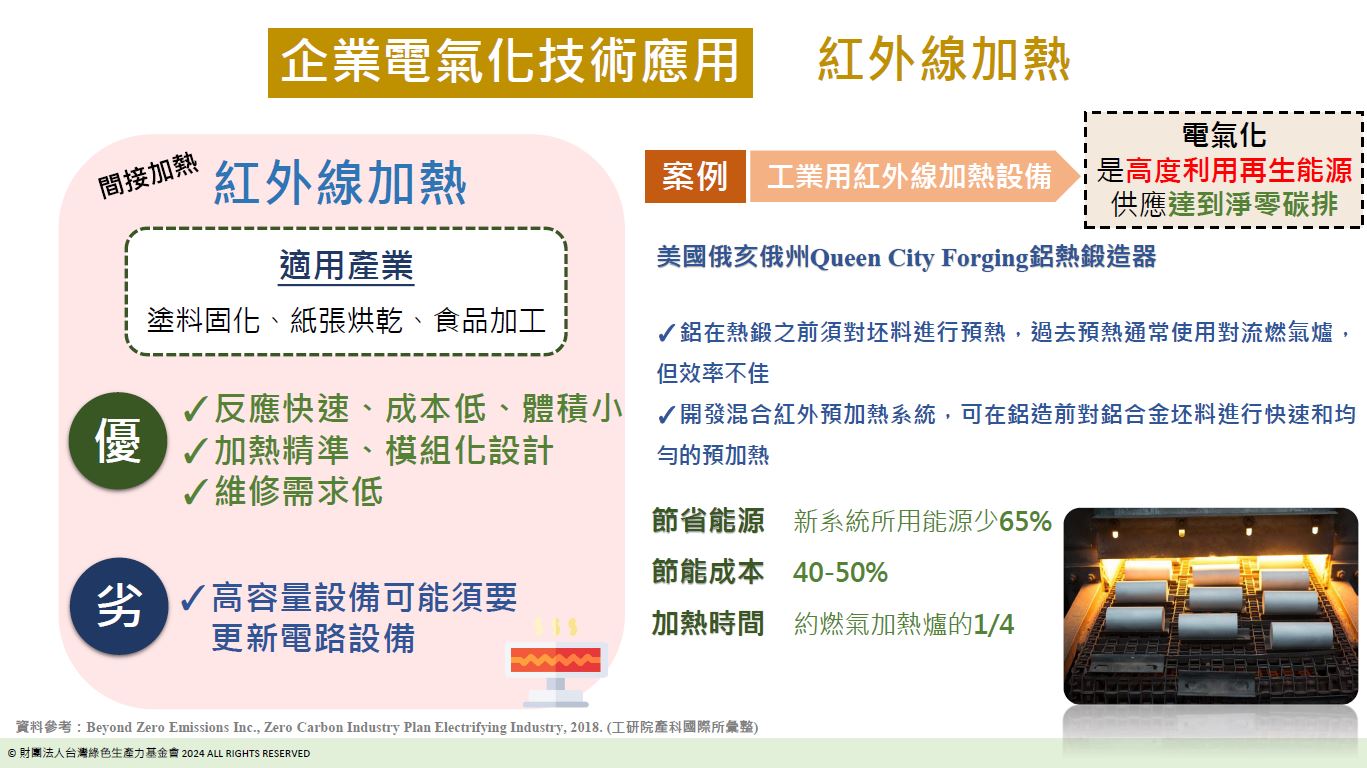 企業電氣化技術應用 紅外線加熱

間接加熱 紅外線加熱

適用產業
塗料固化、紙張烘乾、食品加工

優
✓反應快速、成本低、體積小
✓加熱精準、模組化設計
✓維修需求低

劣
✓高容量設備可能須要更新電路設備

案例 工業用紅外線加熱設備

電氣化
是高度利用再生能源
供應達到淨零碳排

美國俄亥俄州Queen City Forging鋁熱鍛造器

✓鋁在熱鍛之前須對坯料進行預熱，過去預熱通常使用對流燃氣爐，但效率不佳
✓開發混合紅外預加熱系統，可在鋁造前對鋁合金坯料進行快速和均勻的預加熱

節省能源 新系統所用能源少65%
節能成本 40-50%
加熱時間 約燃氣加熱爐的1/4

資料參考：Beyond Zero Emissions Inc., Zero Carbon Industry Plan Electrifying Industry, 2018. (工研院產科國際所彙整)

© 財團法人台灣綠色生產力基金會 2024 ALL RIGHTS RESERVED